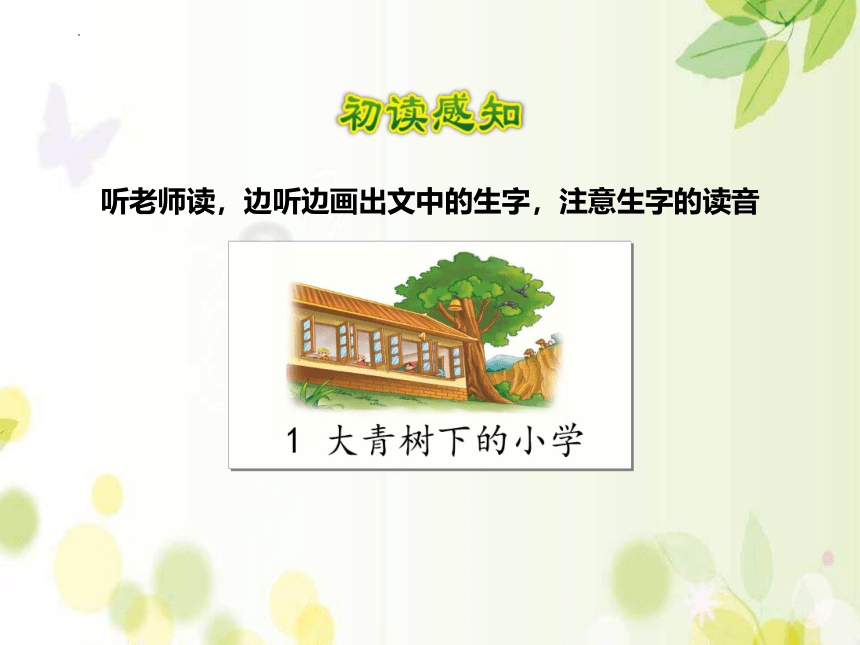 初读感知

听老师读，边听边画出文中的生字，注意生字的读音

1 大青树下的小学